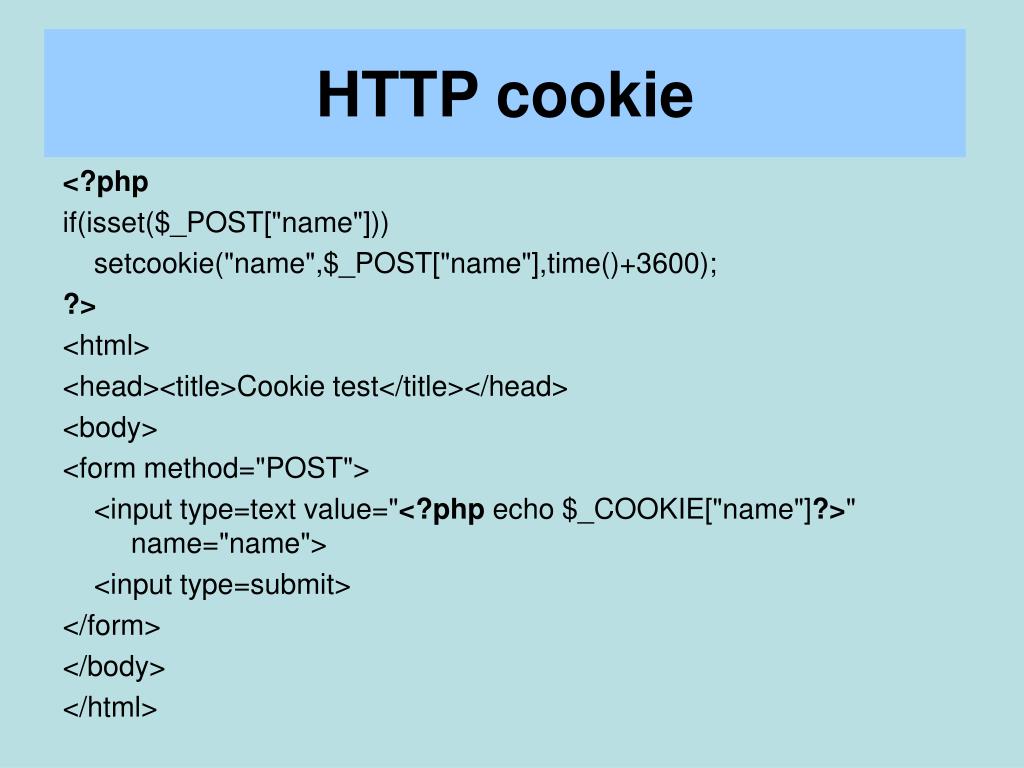 HTTP cookie

<?php
if(isset($_POST["name"]))
setcookie("name",$_POST["name"],time()+3600);
?>
<html>
<head><title>Cookie test</title></head>
<body>
<form method="POST">
<input type=text value="<?php echo $_COOKIE["name"]?>" name="name">
<input type=submit>
</form>
</body>
</html>